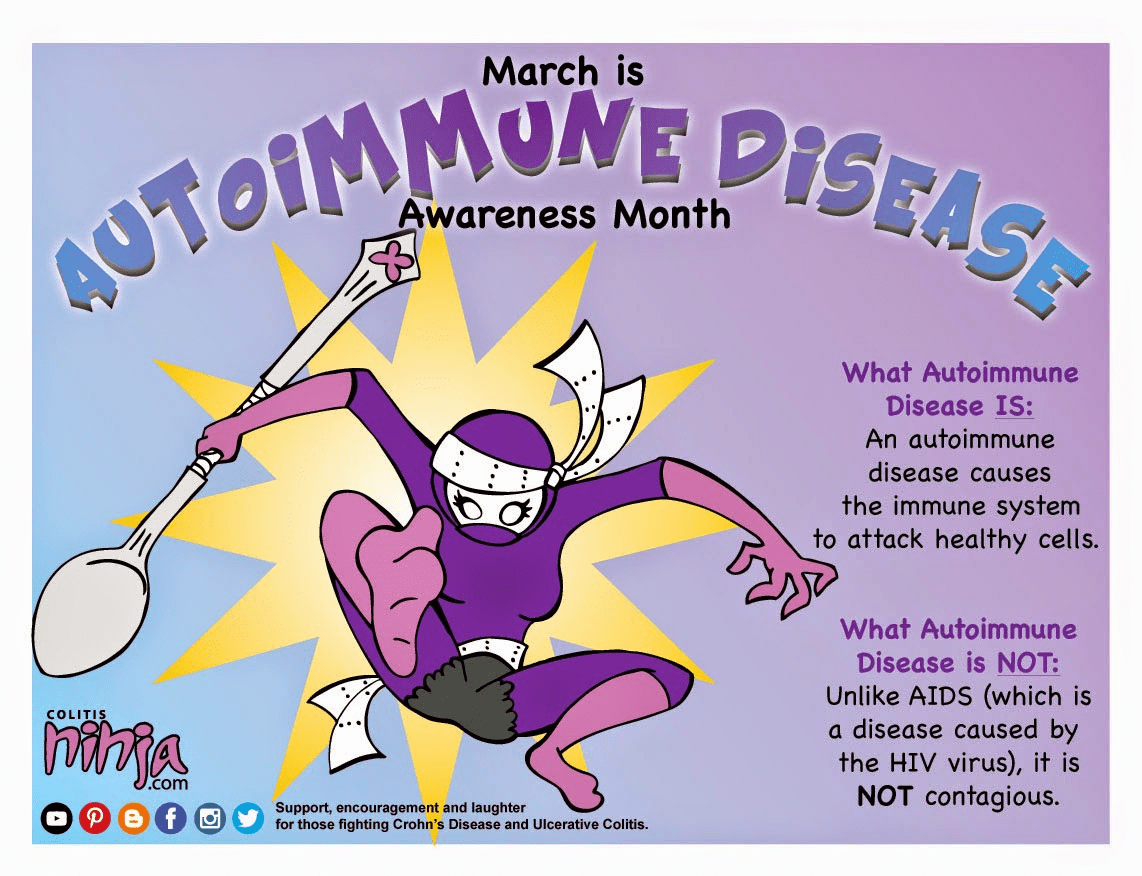 March is

AUTOIMMUNE DISEASE

Awareness Month

What Autoimmune Disease IS:
An autoimmune disease causes the immune system to attack healthy cells.

What Autoimmune Disease is NOT:
Unlike AIDS (which is a disease caused by the HIV virus), it is NOT contagious.

COLITIS ninja.com

Support, encouragement and laughter for those fighting Crohn's Disease and Ulcerative Colitis.